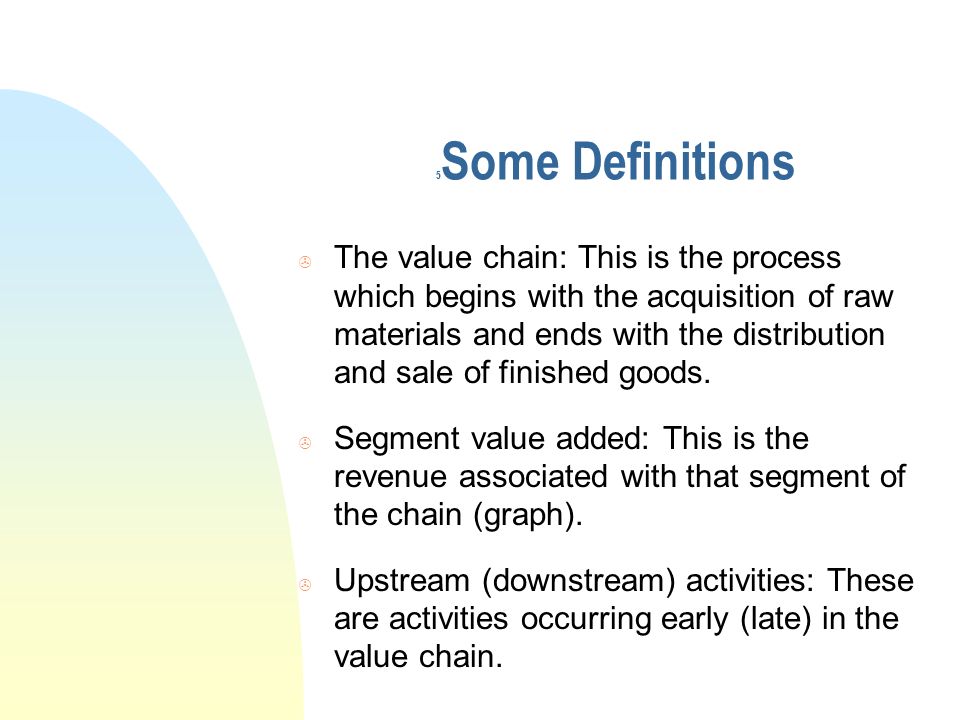 5

Some Definitions

The value chain: This is the process which begins with the acquisition of raw materials and ends with the distribution and sale of finished goods.

Segment value added: This is the revenue associated with that segment of the chain (graph).

Upstream (downstream) activities: These are activities occurring early (late) in the value chain.